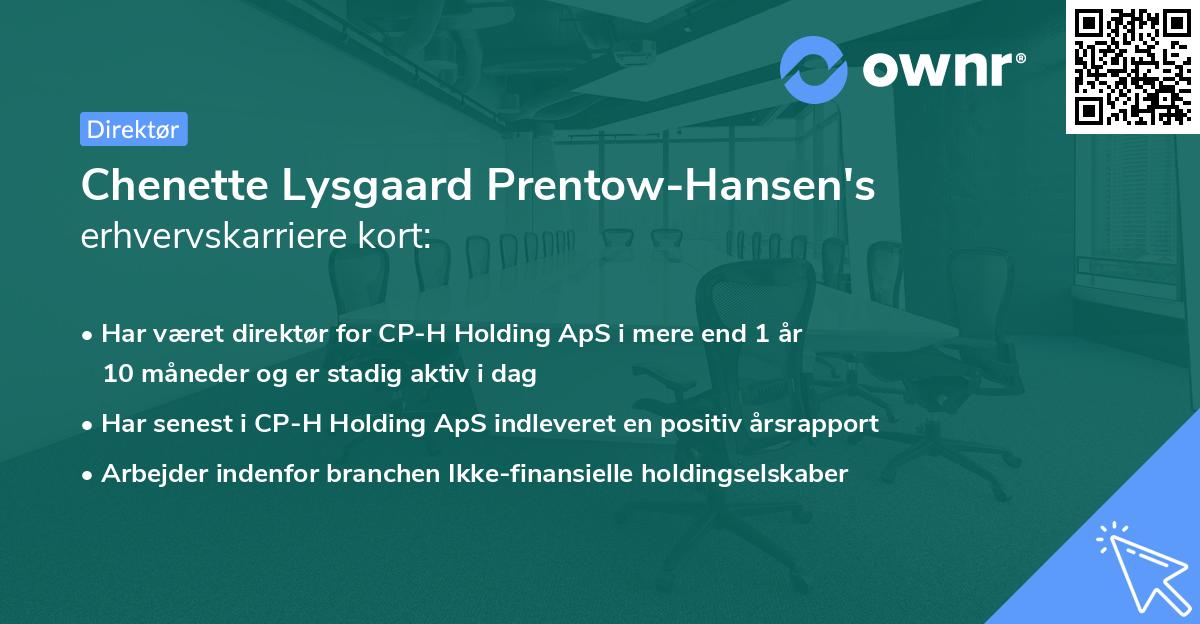 ownr®

Direktør

Chenette Lysgaard Prentow-Hansen's erhvervskarriere kort:

• Har været direktør for CP-H Holding ApS i mere end 1 år 10 måneder og er stadig aktiv i dag

• Har senest i CP-H Holding ApS indleveret en positiv årsrapport

• Arbejder indenfor branchen Ikke-finansielle holdingselskaber